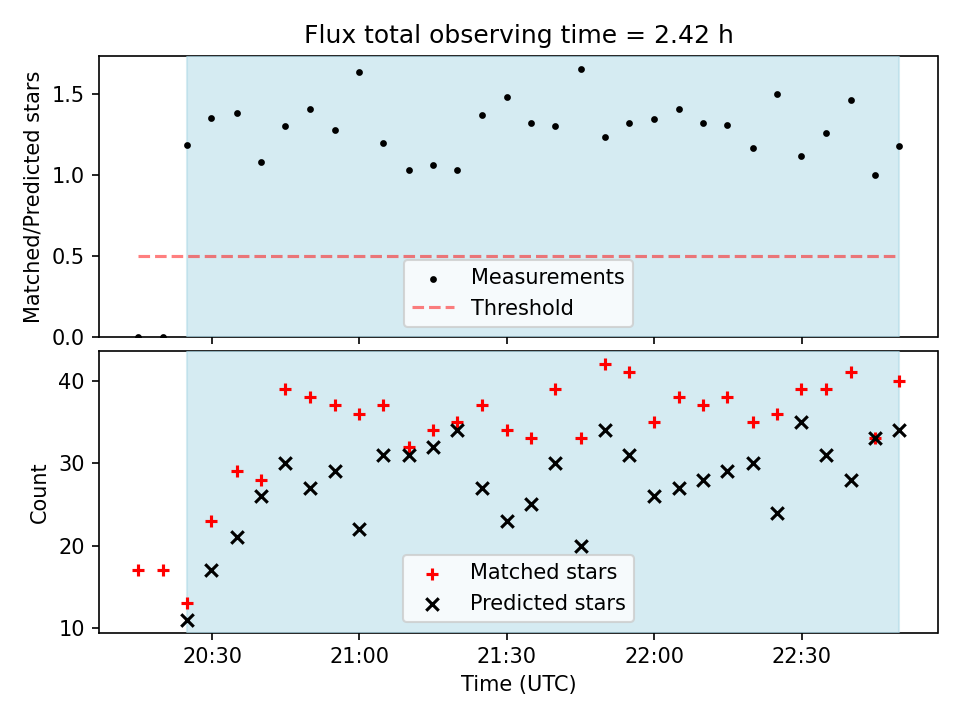 Flux total observing time = 2.42 h

Matched/Predicted stars

1.5
1.0
0.5
0.0

Measurements
Threshold

Count

40
30
20
10

Matched stars
Predicted stars

20:30
21:00
21:30
22:00
22:30

Time (UTC)